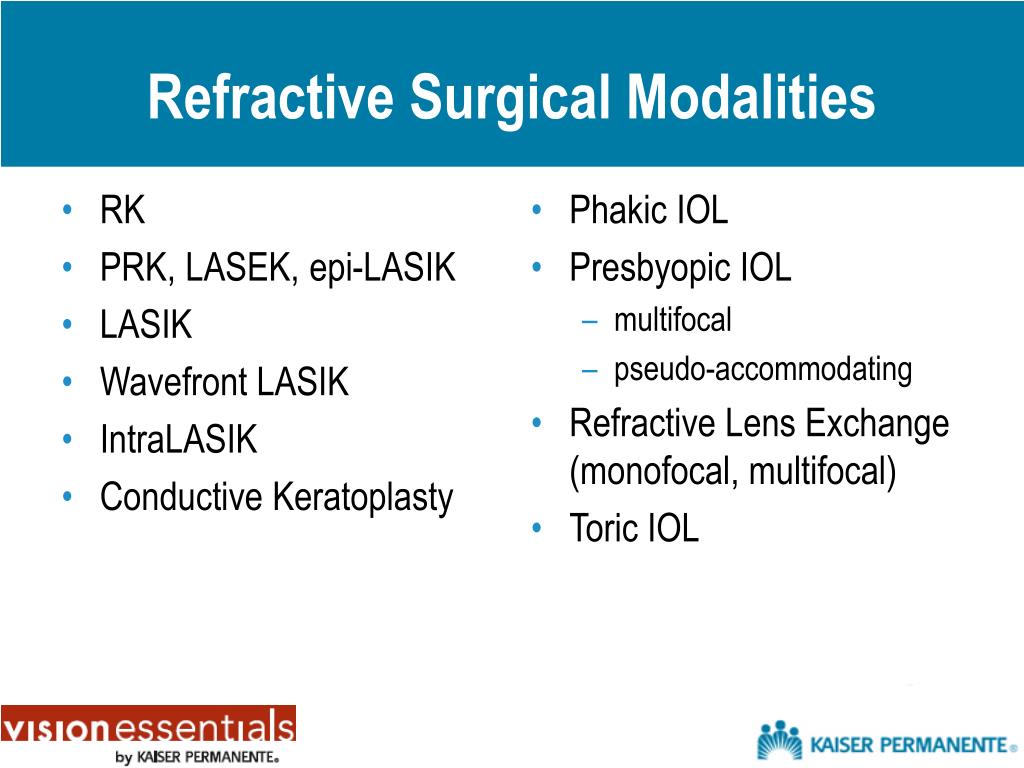 Refractive Surgical Modalities

• RK
• PRK, LASEK, epi-LASIK
• LASIK
• Wavefront LASIK
• IntraLASIK
• Conductive Keratoplasty

• Phakic IOL
• Presbyopic IOL
– multifocal
– pseudo-accommodating
• Refractive Lens Exchange (monofocal, multifocal)
• Toric IOL

visionessentials by KAISER PERMANENTE®

KAISER PERMANENTE®